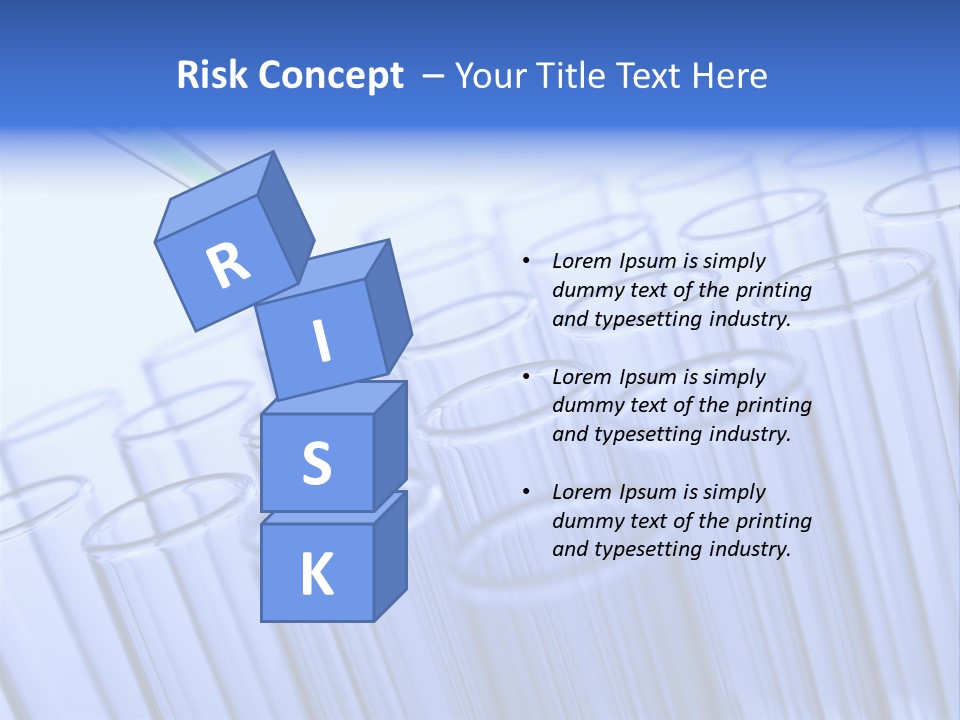 Risk Concept – Your Title Text Here

R
I
S
K

• Lorem Ipsum is simply dummy text of the printing and typesetting industry.

• Lorem Ipsum is simply dummy text of the printing and typesetting industry.

• Lorem Ipsum is simply dummy text of the printing and typesetting industry.